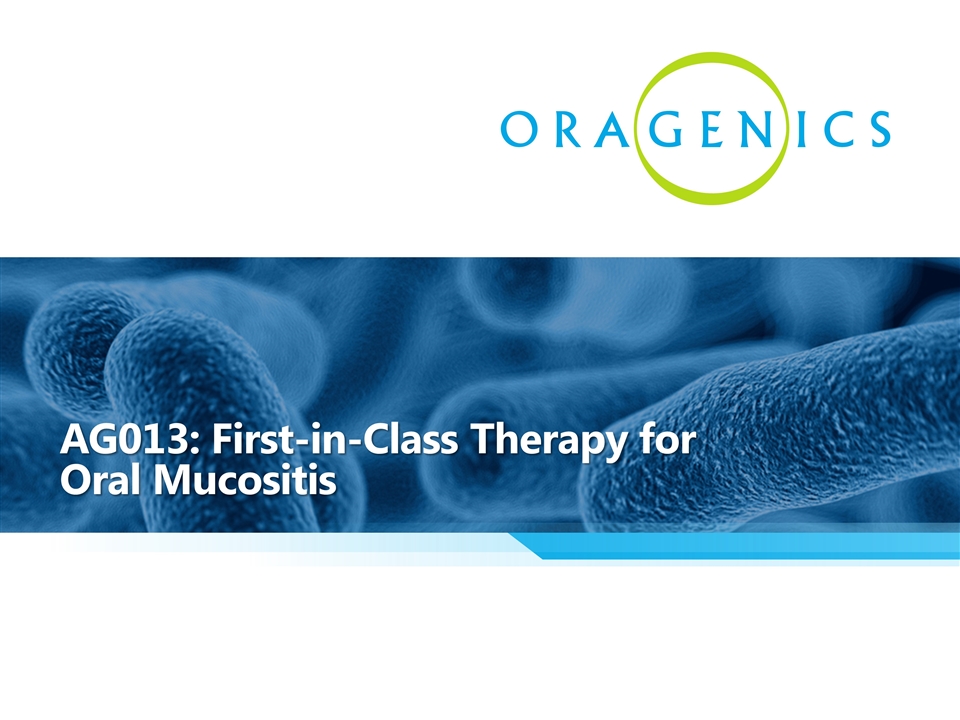 ORAGENICS

AG013: First-in-Class Therapy for Oral Mucositis